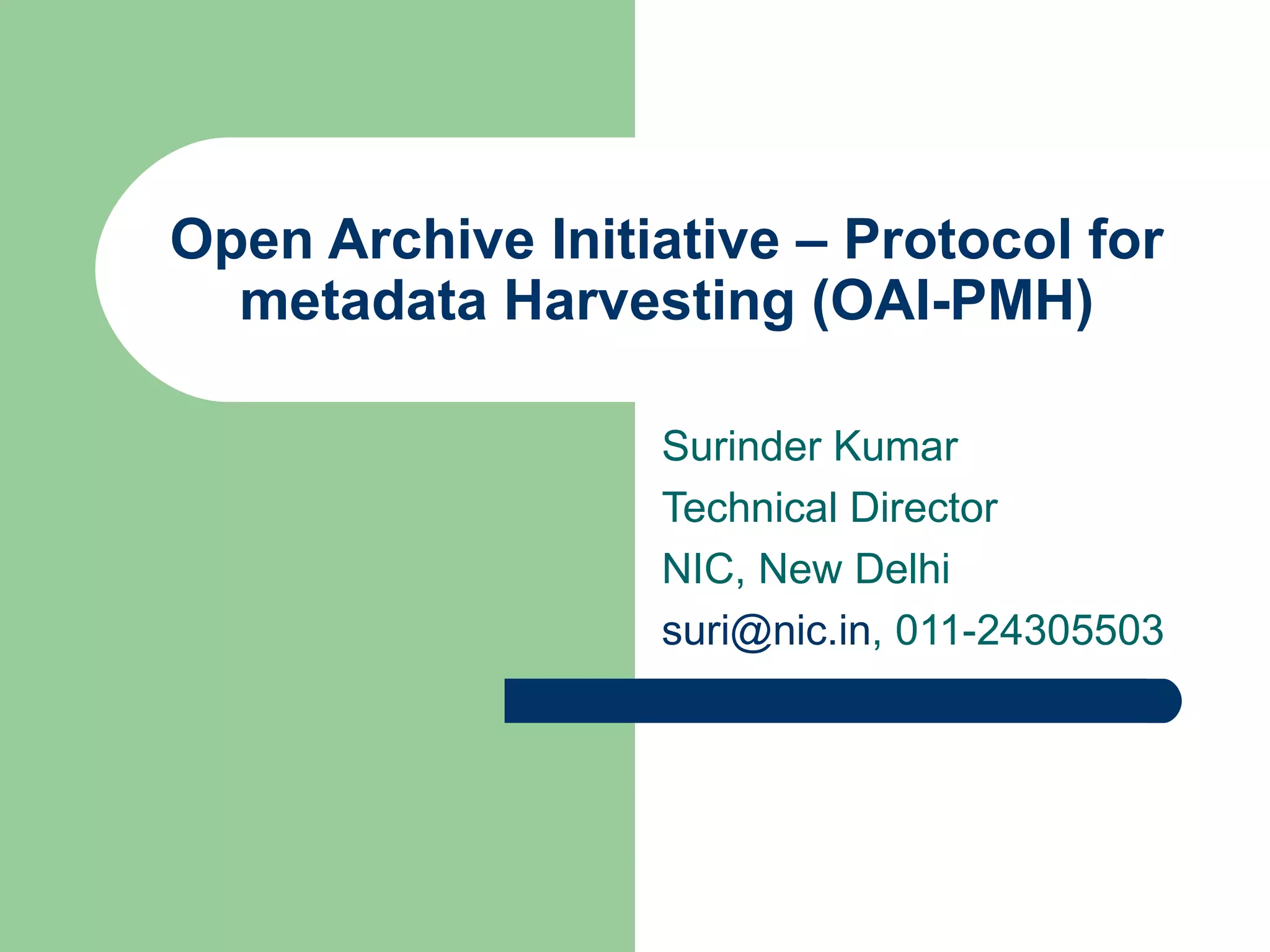 Open Archive Initiative – Protocol for metadata Harvesting (OAI-PMH)

Surinder Kumar
Technical Director
NIC, New Delhi
suri@nic.in, 011-24305503